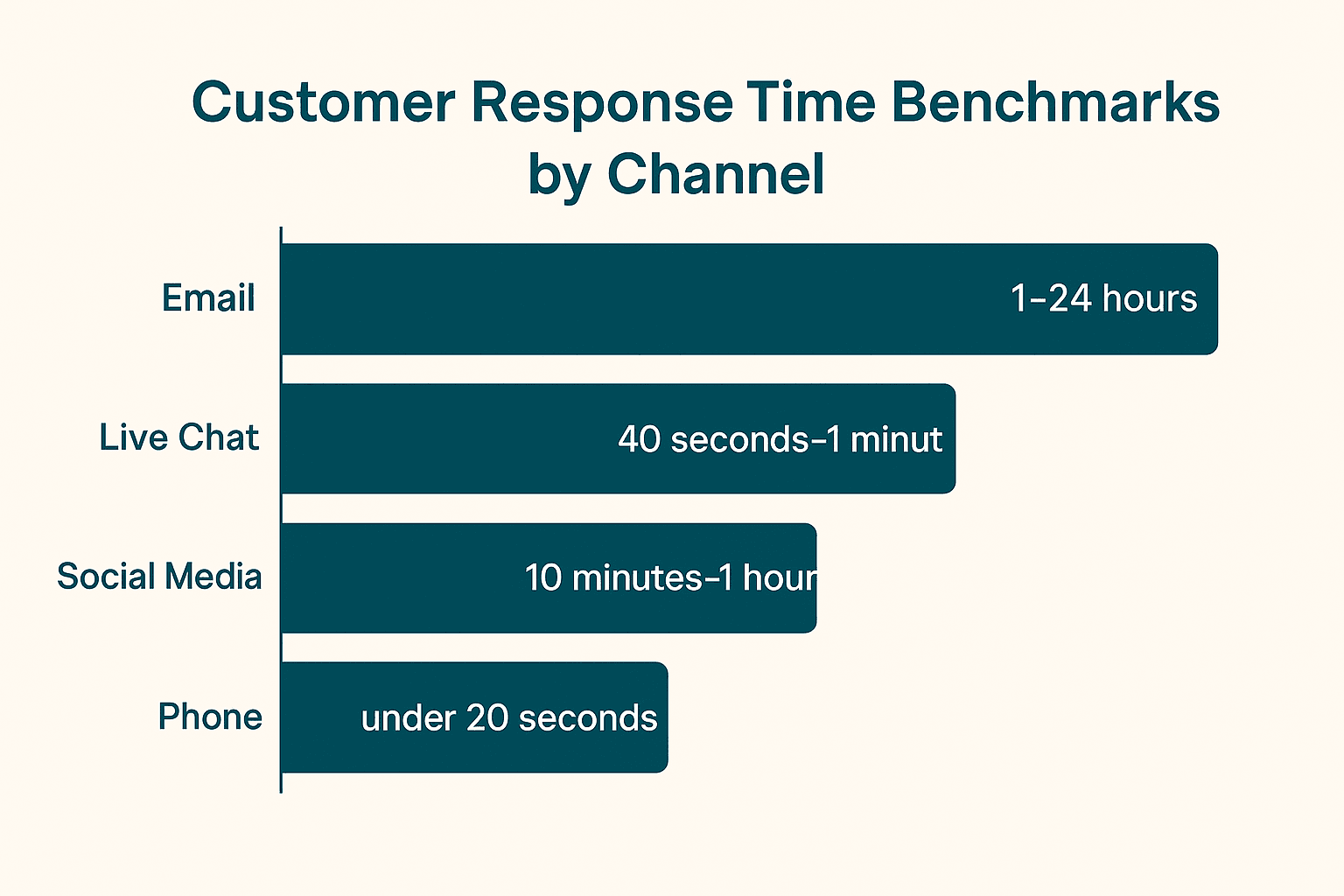 Customer Response Time Benchmarks by Channel

Email
1–24 hours

Live Chat
40 seconds–1 minut

Social Media
10 minutes–1 hour

Phone
under 20 seconds